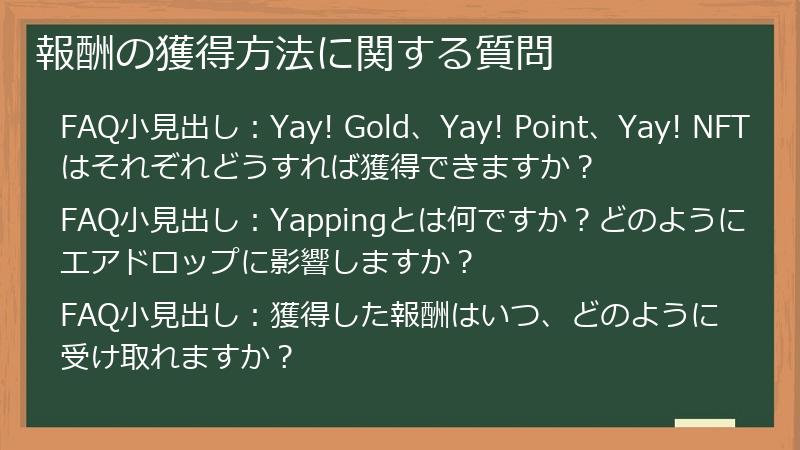 報酬の獲得方法に関する質問

FAQ小見出し：Yay! Gold、Yay! Point、Yay! NFTはそれぞれどうすれば獲得できますか？

FAQ小見出し：Yappingとは何ですか？どのようにエアドロップに影響しますか？

FAQ小見出し：獲得した報酬はいつ、どのように受け取れますか？